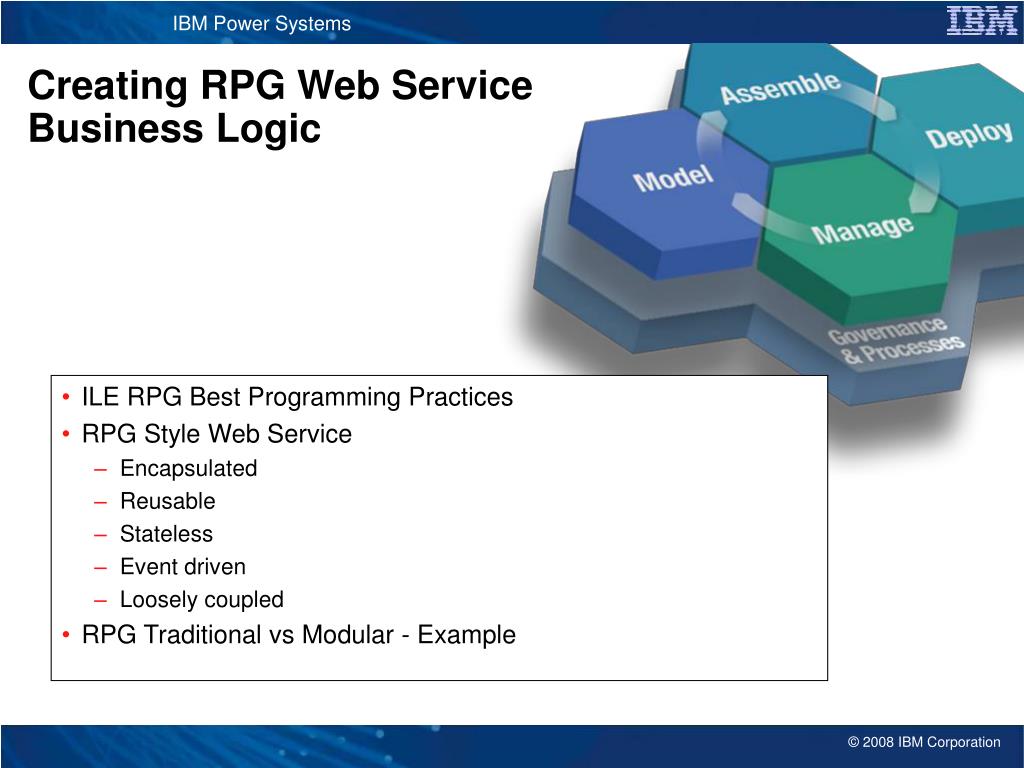 IBM Power Systems

IBM

Creating RPG Web Service Business Logic

Assemble

Deploy

Model

Manage

Governance & Processes

• ILE RPG Best Programming Practices
• RPG Style Web Service
– Encapsulated
– Reusable
– Stateless
– Event driven
– Loosely coupled
• RPG Traditional vs Modular - Example

© 2008 IBM Corporation